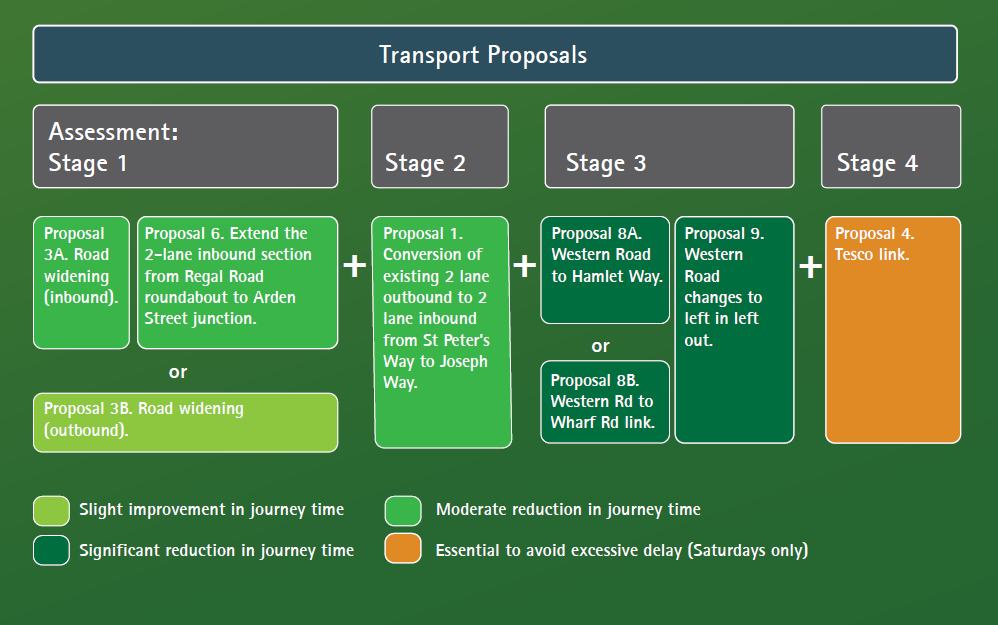 Transport Proposals

Assessment:
Stage 1

Stage 2

Stage 3

Stage 4

Proposal 3A. Road widening (inbound).

Proposal 6. Extend the 2-lane inbound section from Regal Road roundabout to Arden Street junction.

or

Proposal 3B. Road widening (outbound).

+

Proposal 1. Conversion of existing 2 lane outbound to 2 lane inbound from St Peter's Way to Joseph Way.

+

Proposal 8A. Western Road to Hamlet Way.

or

Proposal 8B. Western Rd to Wharf Rd link.

Proposal 9. Western Road changes to left in left out.

+

Proposal 4. Tesco link.

Slight improvement in journey time

Moderate reduction in journey time

Significant reduction in journey time

Essential to avoid excessive delay (Saturdays only)